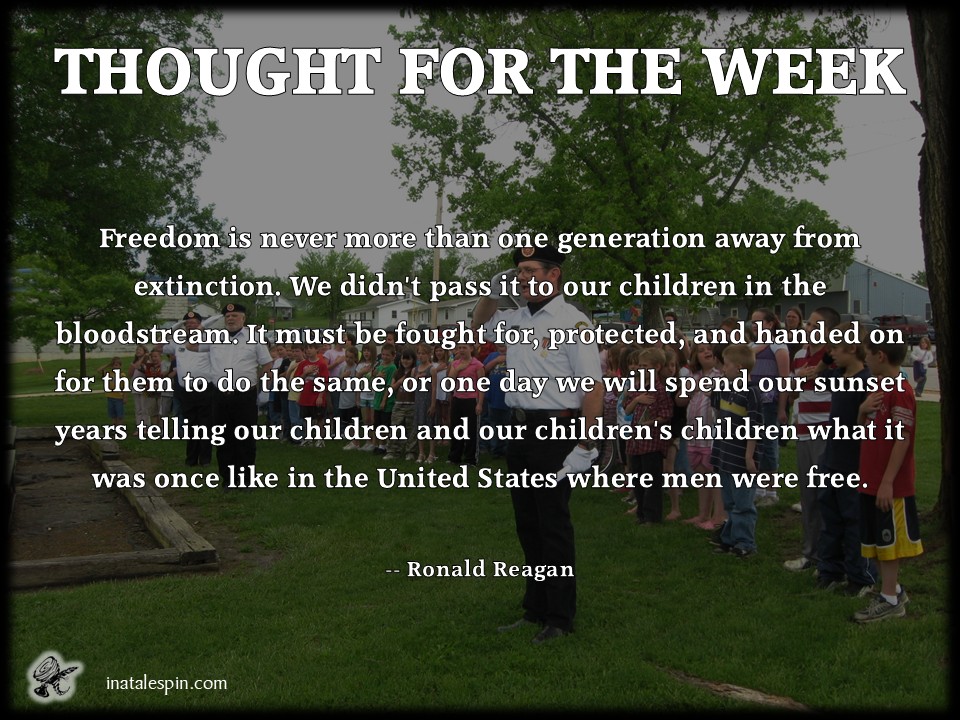 THOUGHT FOR THE WEEK

Freedom is never more than one generation away from extinction. We didn't pass it to our children in the bloodstream. It must be fought for, protected, and handed on for them to do the same, or one day we will spend our sunset years telling our children and our children's children what it was once like in the United States where men were free.

-- Ronald Reagan

inatalespin.com